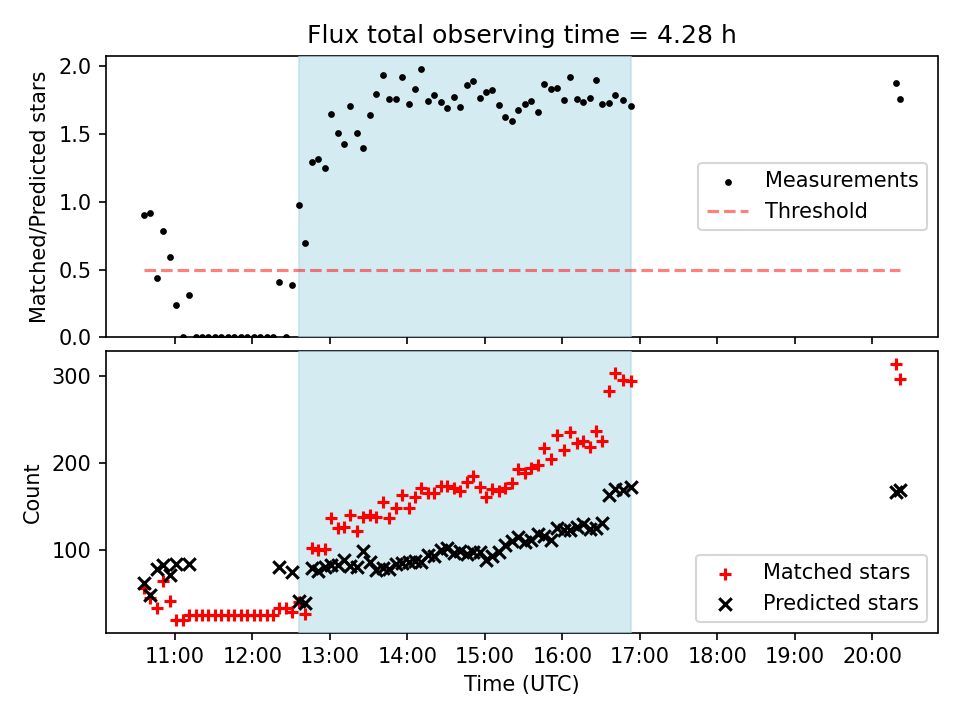 Flux total observing time = 4.28 h

Matched/Predicted stars

2.0
1.5
1.0
0.5
0.0

Measurements
Threshold

Count

300
200
100

Matched stars
Predicted stars

11:00 12:00 13:00 14:00 15:00 16:00 17:00 18:00 19:00 20:00

Time (UTC)